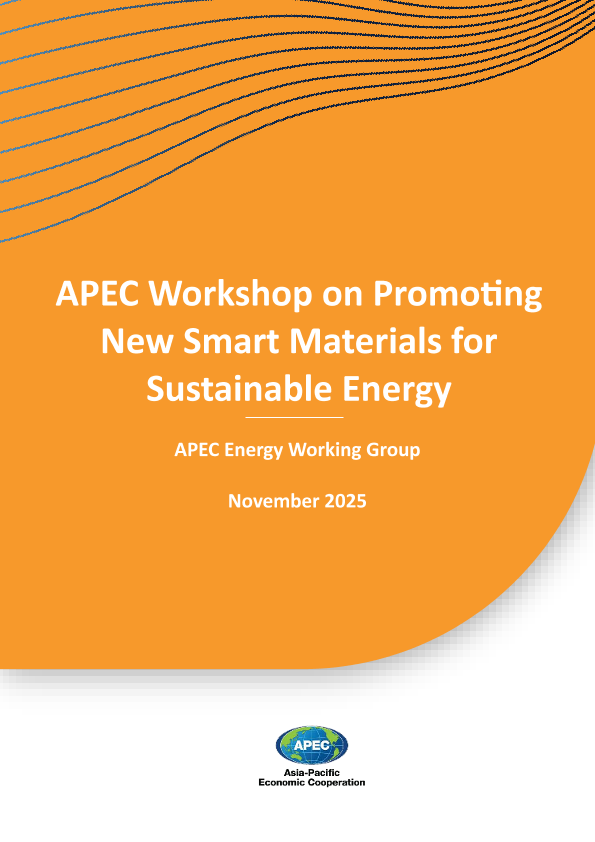 APEC Workshop on Promoting New Smart Materials for Sustainable Energy

APEC Energy Working Group

November 2025

APEC

Asia-Pacific Economic Cooperation